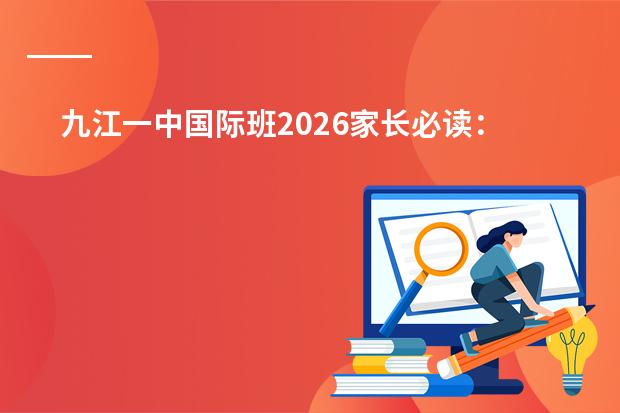 九江一中国际班2026家长必读：